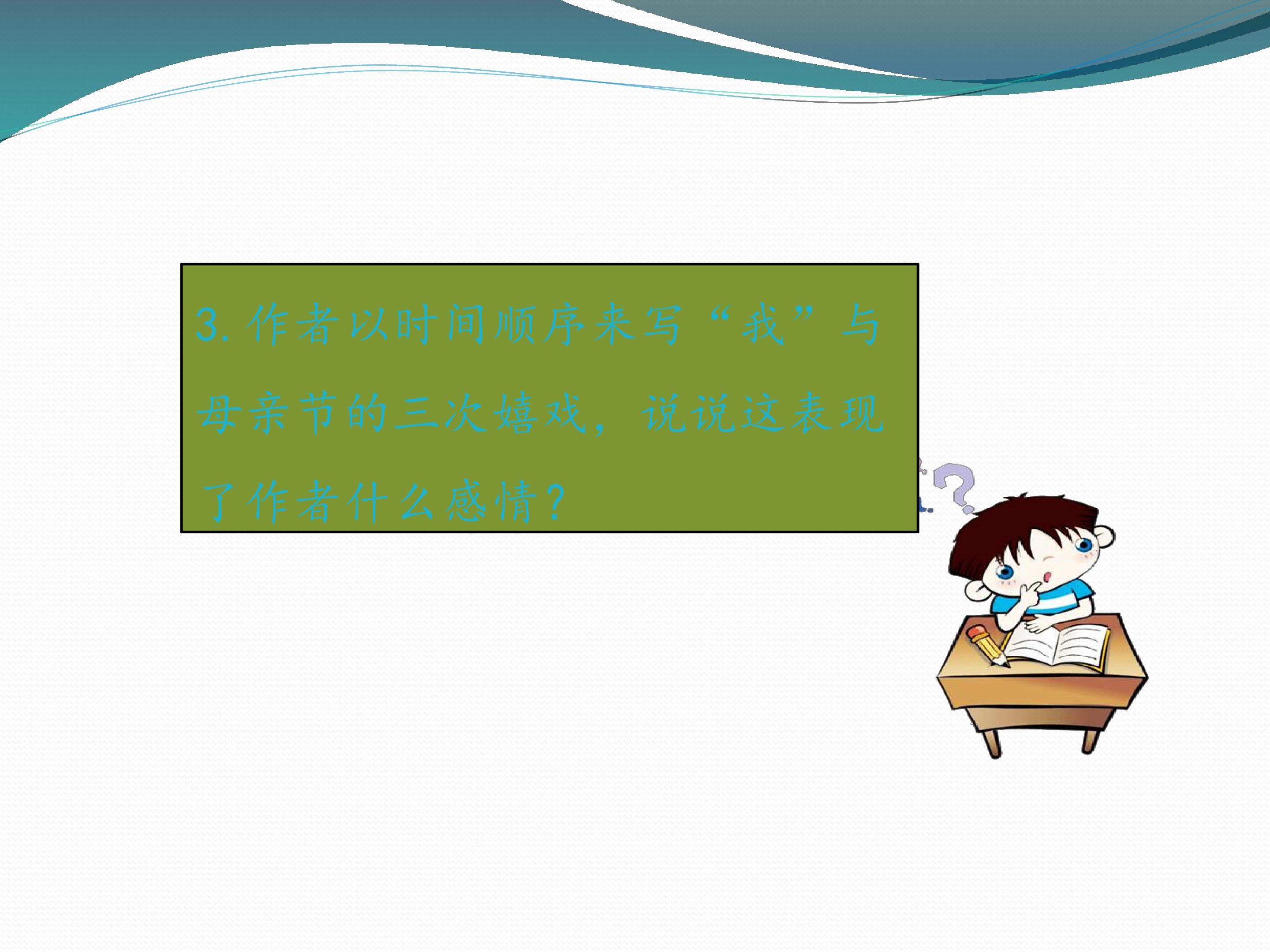 3.作者以时间顺序来写“我”与母亲节的三次嬉戏，说说这表现了作者什么感情？